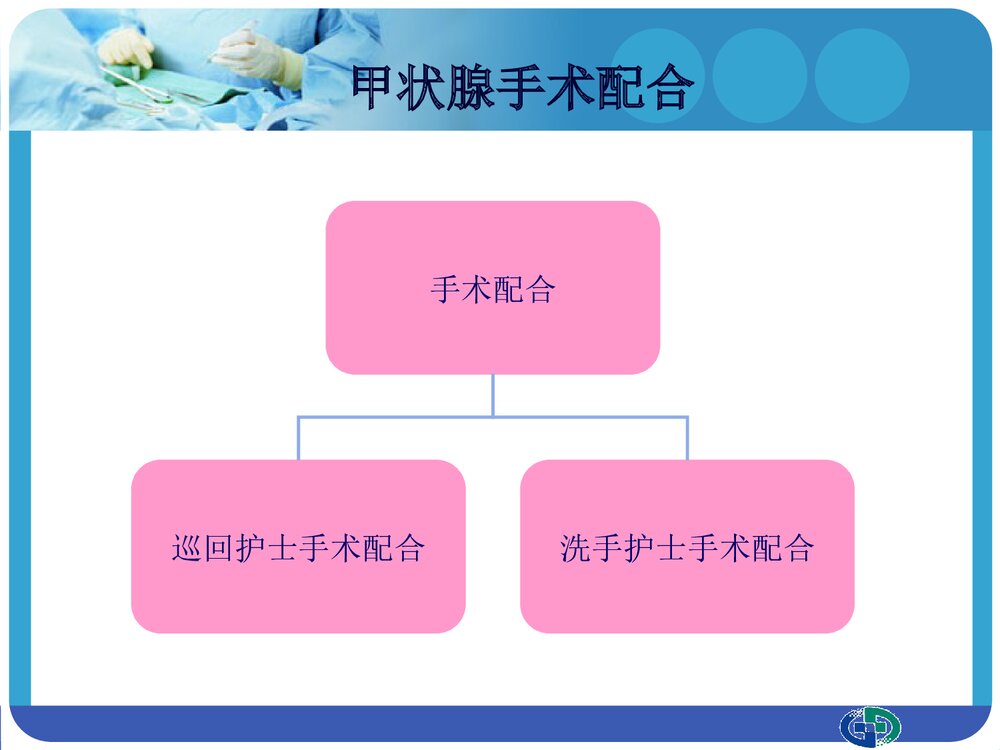 甲状腺手术配合

手术配合

巡回护士手术配合

洗手护士手术配合